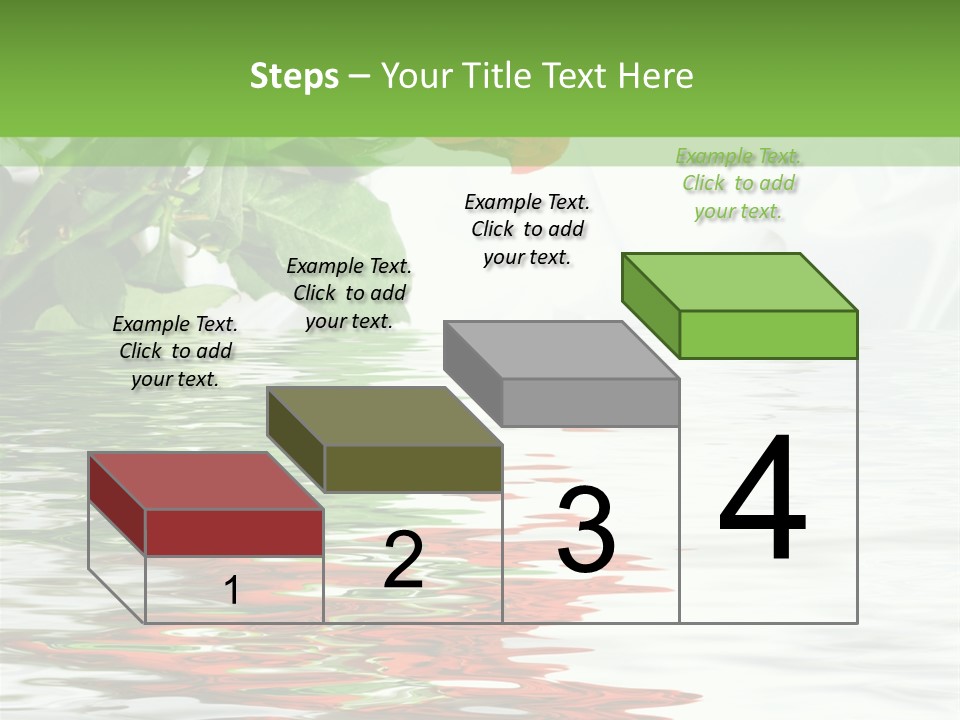 Steps – Your Title Text Here

Example Text. Click to add your text.

Example Text. Click to add your text.

Example Text. Click to add your text.

Example Text. Click to add your text.

1

2

3

4